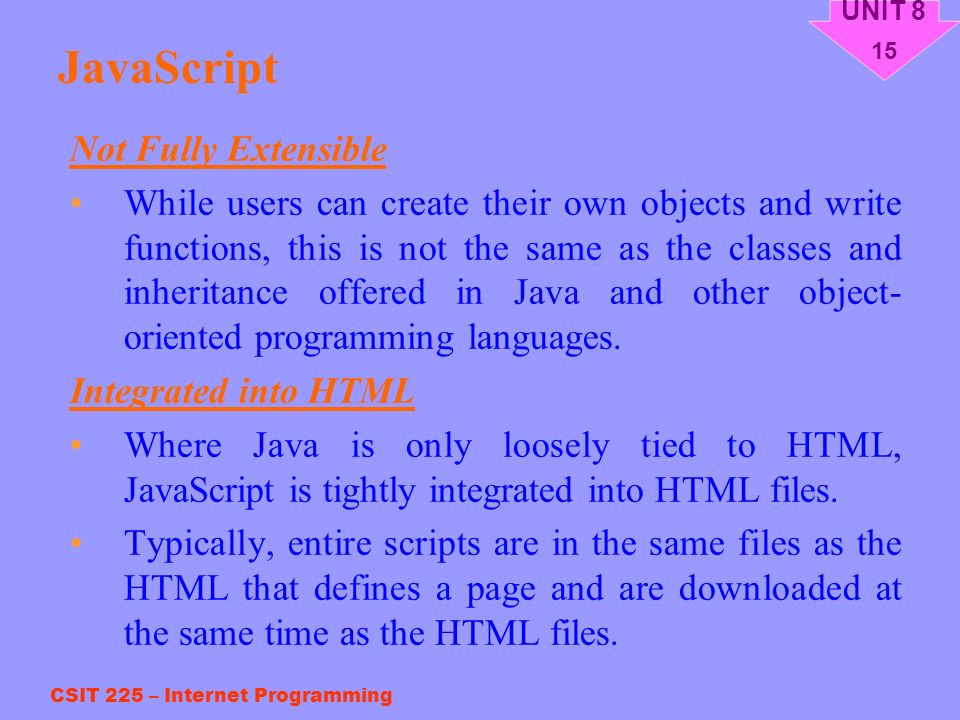 UNIT 8
15

JavaScript

Not Fully Extensible

• While users can create their own objects and write functions, this is not the same as the classes and inheritance offered in Java and other object-oriented programming languages.

Integrated into HTML

• Where Java is only loosely tied to HTML, JavaScript is tightly integrated into HTML files.

• Typically, entire scripts are in the same files as the HTML that defines a page and are downloaded at the same time as the HTML files.

CSIT 225 – Internet Programming